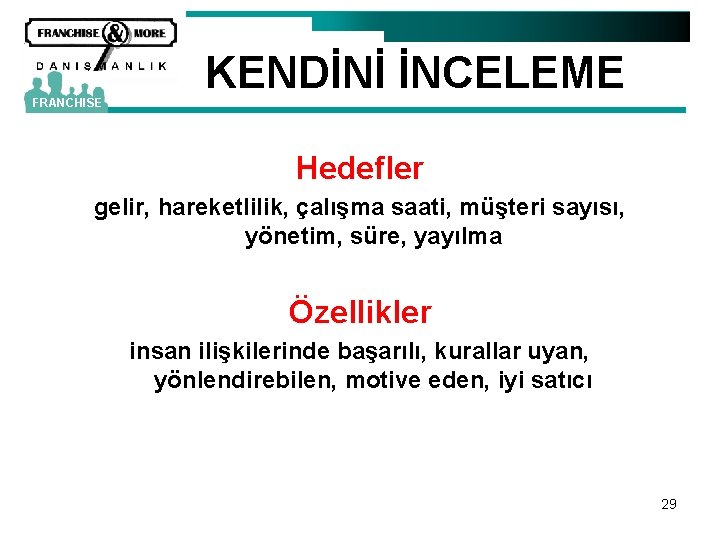 FRANCHISE & MORE
DANIŞMANLIK
FRANCHISE

KENDİNİ İNCELEME

Hedefler

gelir, hareketlilik, çalışma saati, müşteri sayısı, yönetim, süre, yayılma

Özellikler

insan ilişkilerinde başarılı, kurallar uyan, yönlendirebilen, motive eden, iyi satıcı

29